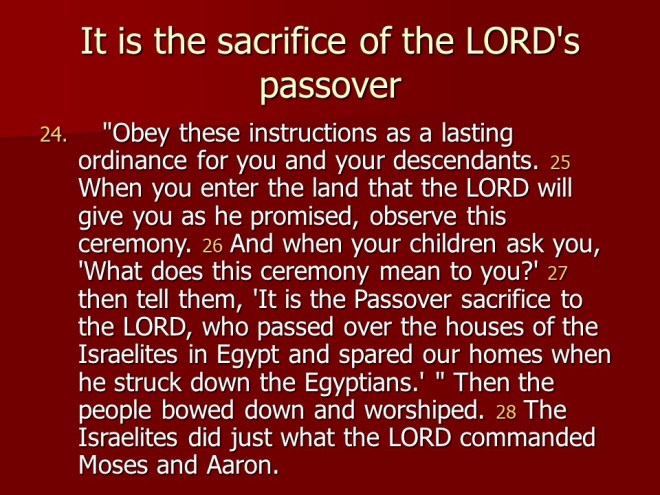 It is the sacrifice of the LORD's passover

24. "Obey these instructions as a lasting ordinance for you and your descendants. 25 When you enter the land that the LORD will give you as he promised, observe this ceremony. 26 And when your children ask you, 'What does this ceremony mean to you?' 27 then tell them, 'It is the Passover sacrifice to the LORD, who passed over the houses of the Israelites in Egypt and spared our homes when he struck down the Egyptians.' " Then the people bowed down and worshiped. 28 The Israelites did just what the LORD commanded Moses and Aaron.